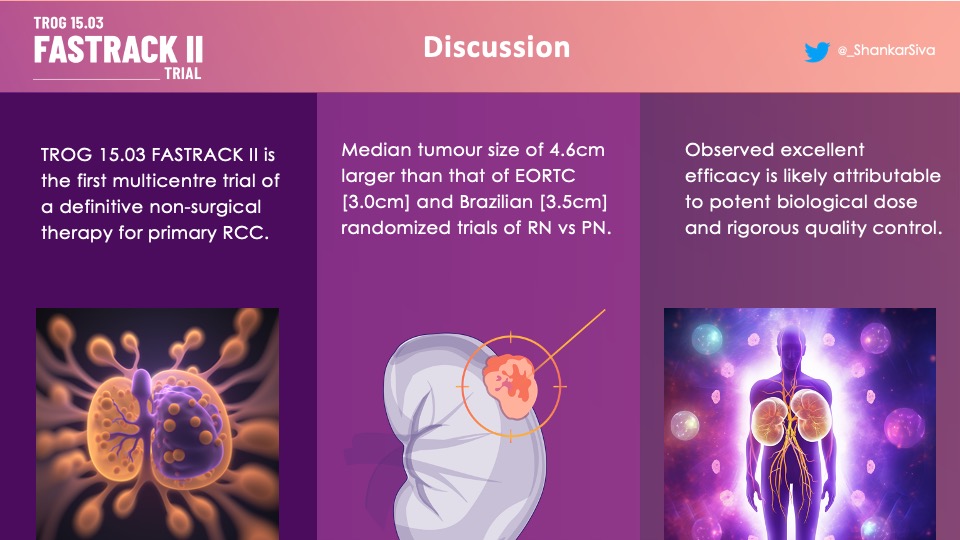 TROG 15.03
FASTRACK II
TRIAL

Discussion

@_ShankarSiva

TROG 15.03 FASTRACK II is the first multicentre trial of a definitive non-surgical therapy for primary RCC.

Median tumour size of 4.6cm larger than that of EORTC [3.0cm] and Brazilian [3.5cm] randomized trials of RN vs PN.

Observed excellent efficacy is likely attributable to potent biological dose and rigorous quality control.